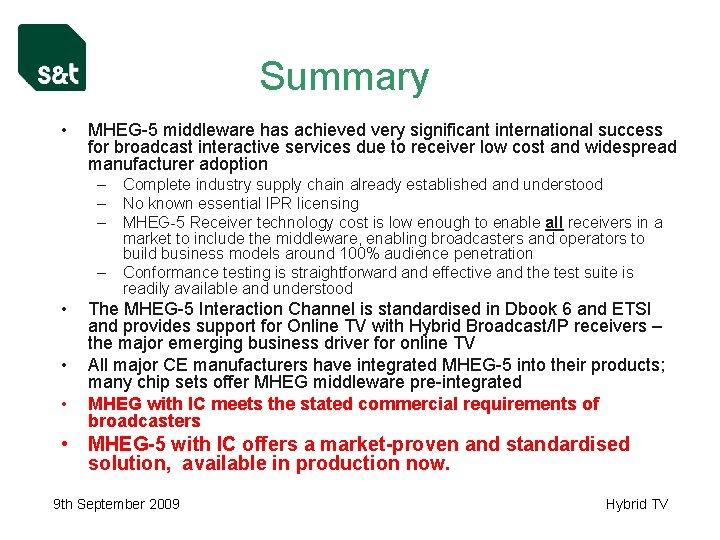 s&t

Summary

• MHEG-5 middleware has achieved very significant international success for broadcast interactive services due to receiver low cost and widespread manufacturer adoption
– Complete industry supply chain already established and understood
– No known essential IPR licensing
– MHEG-5 Receiver technology cost is low enough to enable all receivers in a market to include the middleware, enabling broadcasters and operators to build business models around 100% audience penetration
– Conformance testing is straightforward and effective and the test suite is readily available and understood
• The MHEG-5 Interaction Channel is standardised in Dbook 6 and ETSI and provides support for Online TV with Hybrid Broadcast/IP receivers – the major emerging business driver for online TV
• All major CE manufacturers have integrated MHEG-5 into their products; many chip sets offer MHEG middleware pre-integrated
• MHEG with IC meets the stated commercial requirements of broadcasters
• MHEG-5 with IC offers a market-proven and standardised solution, available in production now.

9th September 2009

Hybrid TV